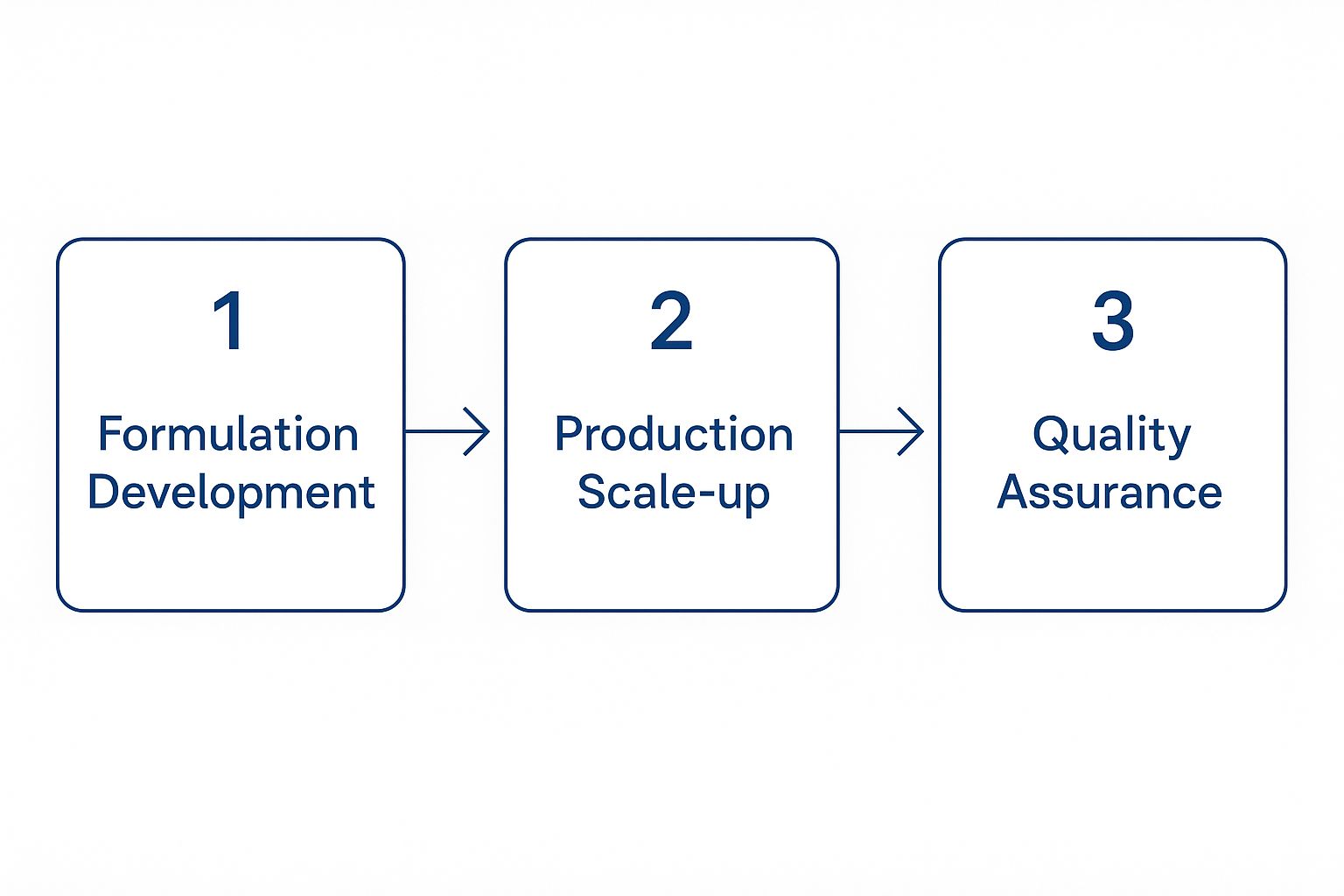 1
Formulation Development

2
Production Scale-up

3
Quality Assurance